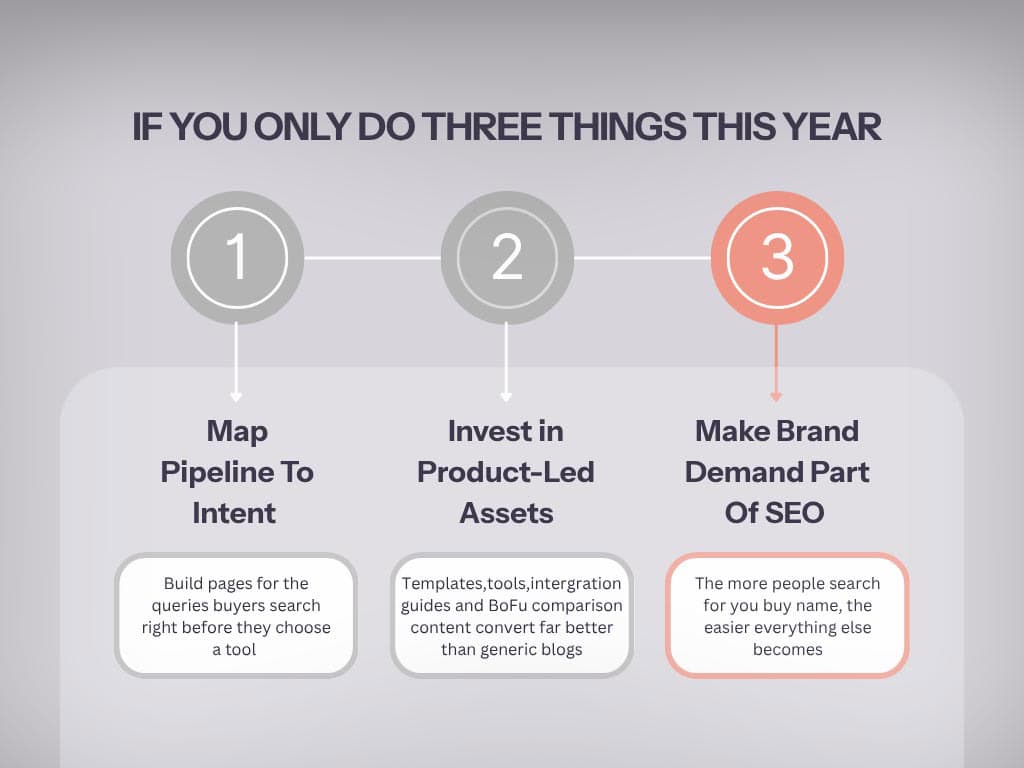 IF YOU ONLY DO THREE THINGS THIS YEAR

1

2

3

Map Pipeline To Intent

Build pages for the queries buyers search right before they choose a tool

Invest in Product-Led Assets

Templates,tools,intergration guides and BoFu comparison content convert far better than generic blogs

Make Brand Demand Part Of SEO

The more people search for you buy name, the easier everything else becomes